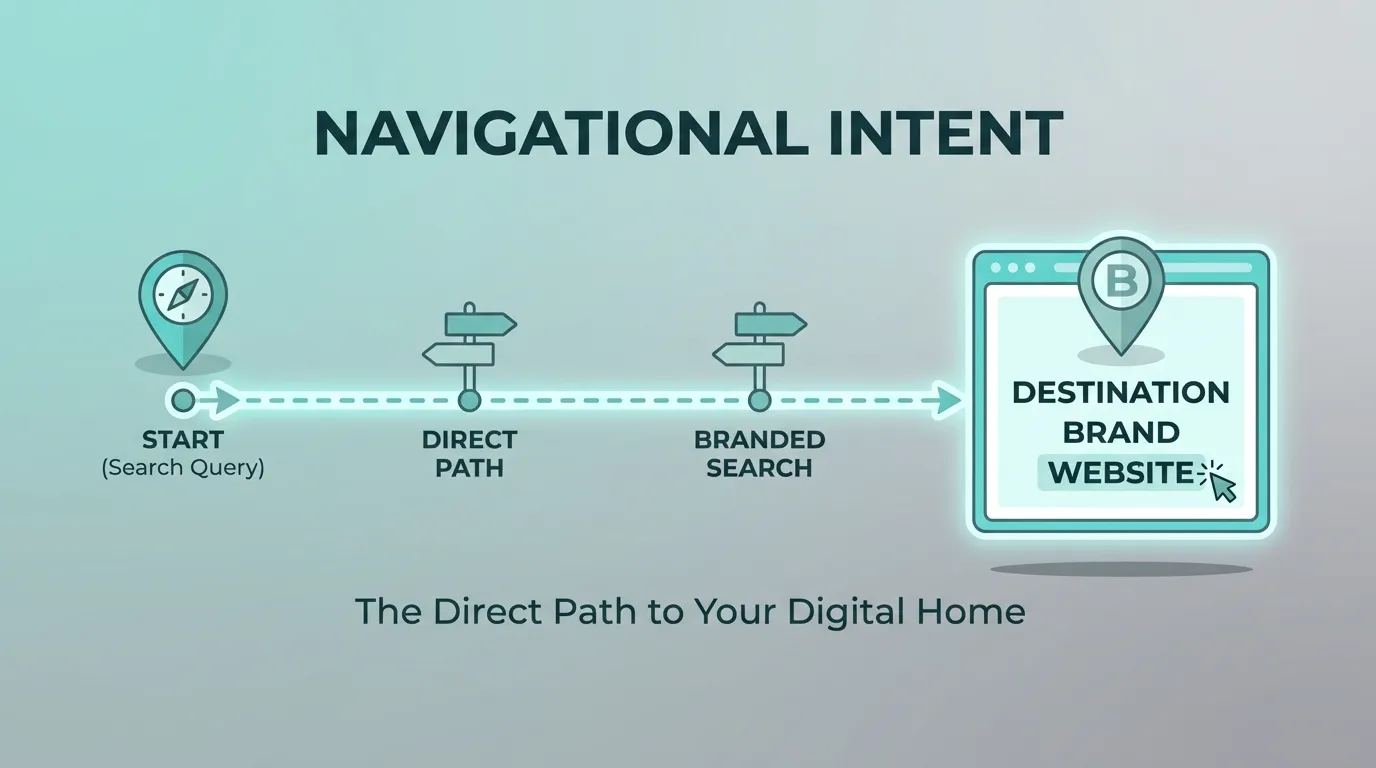 NAVIGATIONAL INTENT

START
(Search Query)

DIRECT
PATH

BRANDED
SEARCH

B

DESTINATION
BRAND
WEBSITE

The Direct Path to Your Digital Home